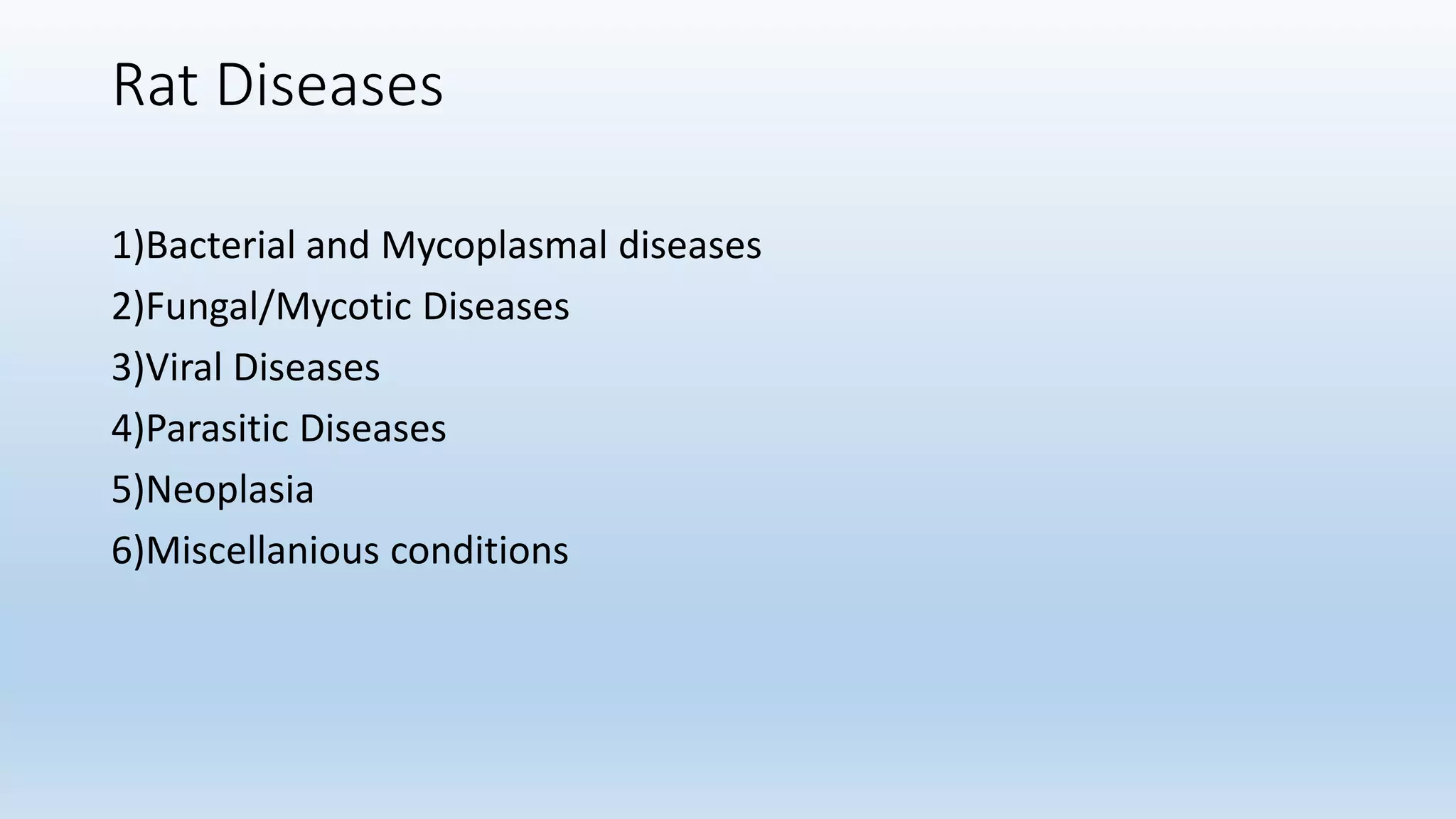 Rat Diseases

1)Bacterial and Mycoplasmal diseases
2)Fungal/Mycotic Diseases
3)Viral Diseases
4)Parasitic Diseases
5)Neoplasia
6)Miscellanious conditions